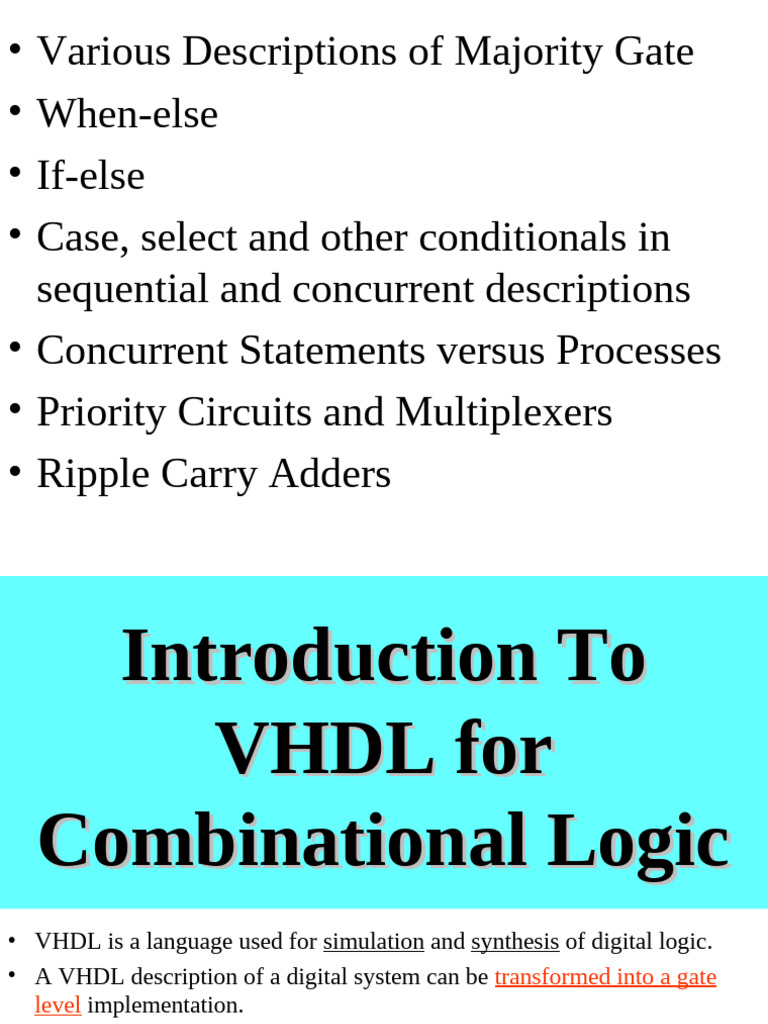 • Various Descriptions of Majority Gate
• When-else
• If-else
• Case, select and other conditionals in sequential and concurrent descriptions
• Concurrent Statements versus Processes
• Priority Circuits and Multiplexers
• Ripple Carry Adders

Introduction To VHDL for Combinational Logic

• VHDL is a language used for simulation and synthesis of digital logic.
• A VHDL description of a digital system can be transformed into a gate level implementation.